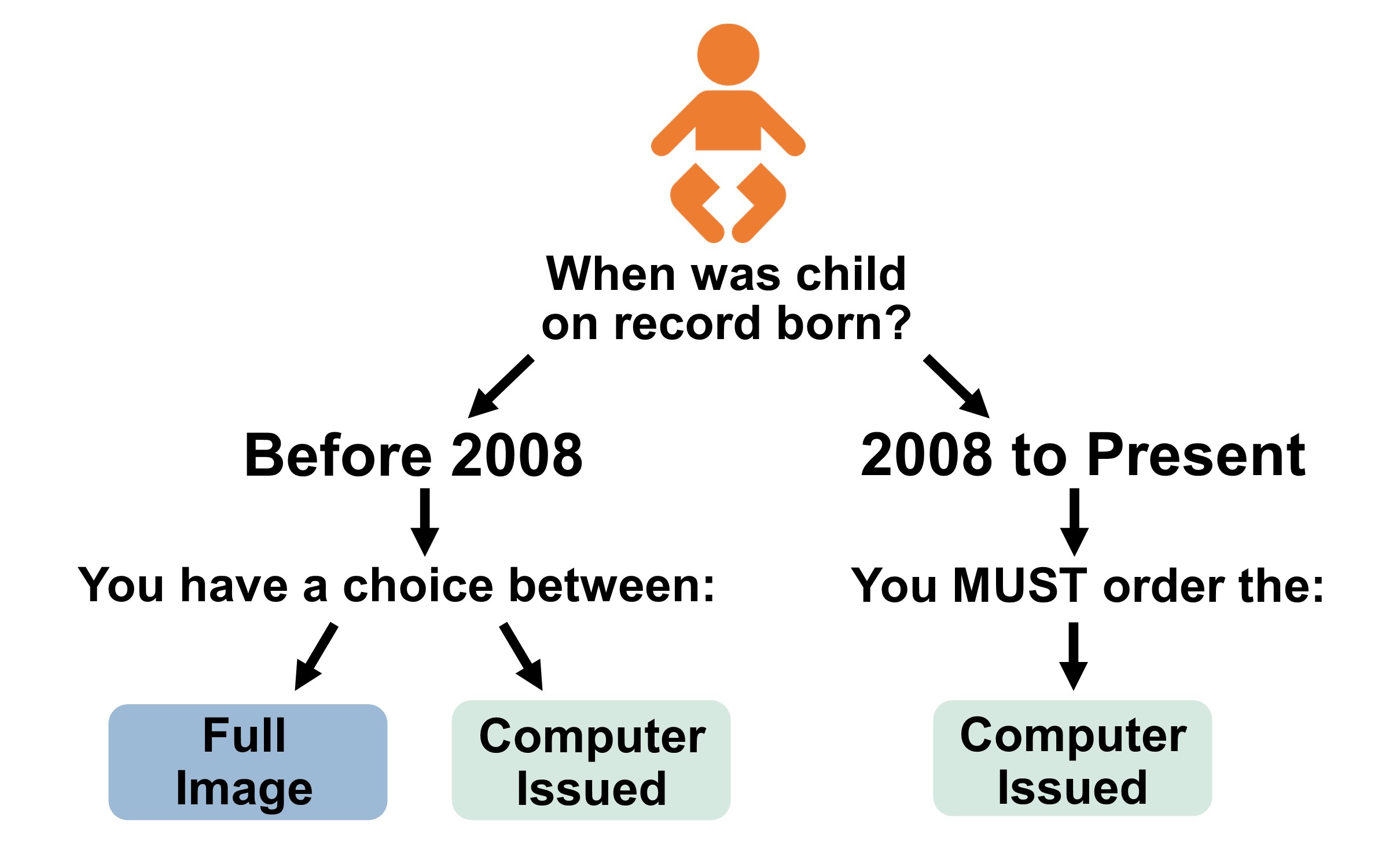 When was child on record born?

Before 2008

You have a choice between:

Full Image

Computer Issued

2008 to Present

You MUST order the:

Computer Issued